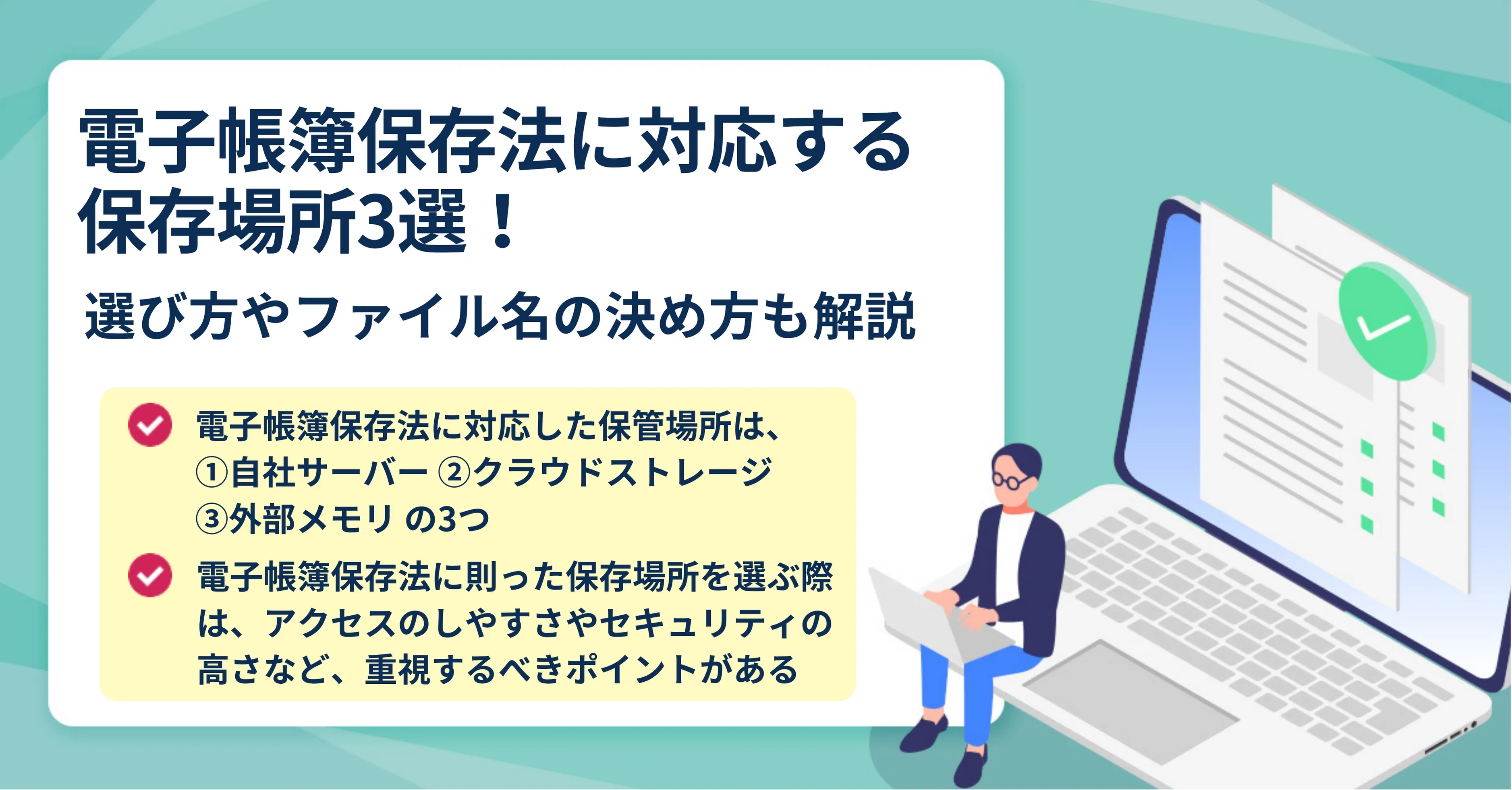 電子帳簿保存法に対応する保存場所3選！

選び方やファイル名の決め方も解説

電子帳簿保存法に対応した保管場所は、①自社サーバー ②クラウドストレージ ③外部メモリ の3つ

電子帳簿保存法に則った保存場所を選ぶ際は、アクセスのしやすさやセキュリティの高さなど、重視するべきポイントがある